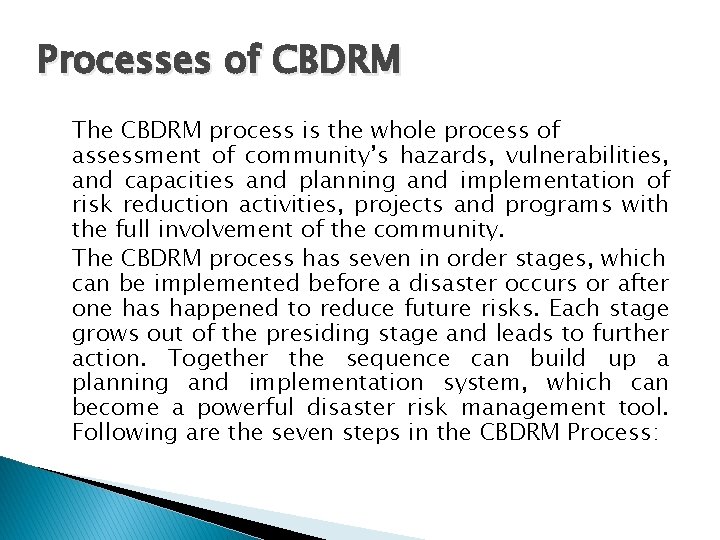 Processes of CBDRM

The CBDRM process is the whole process of assessment of community's hazards, vulnerabilities, and capacities and planning and implementation of risk reduction activities, projects and programs with the full involvement of the community.

The CBDRM process has seven in order stages, which can be implemented before a disaster occurs or after one has happened to reduce future risks. Each stage grows out of the presiding stage and leads to further action. Together the sequence can build up a planning and implementation system, which can become a powerful disaster risk management tool. Following are the seven steps in the CBDRM Process: